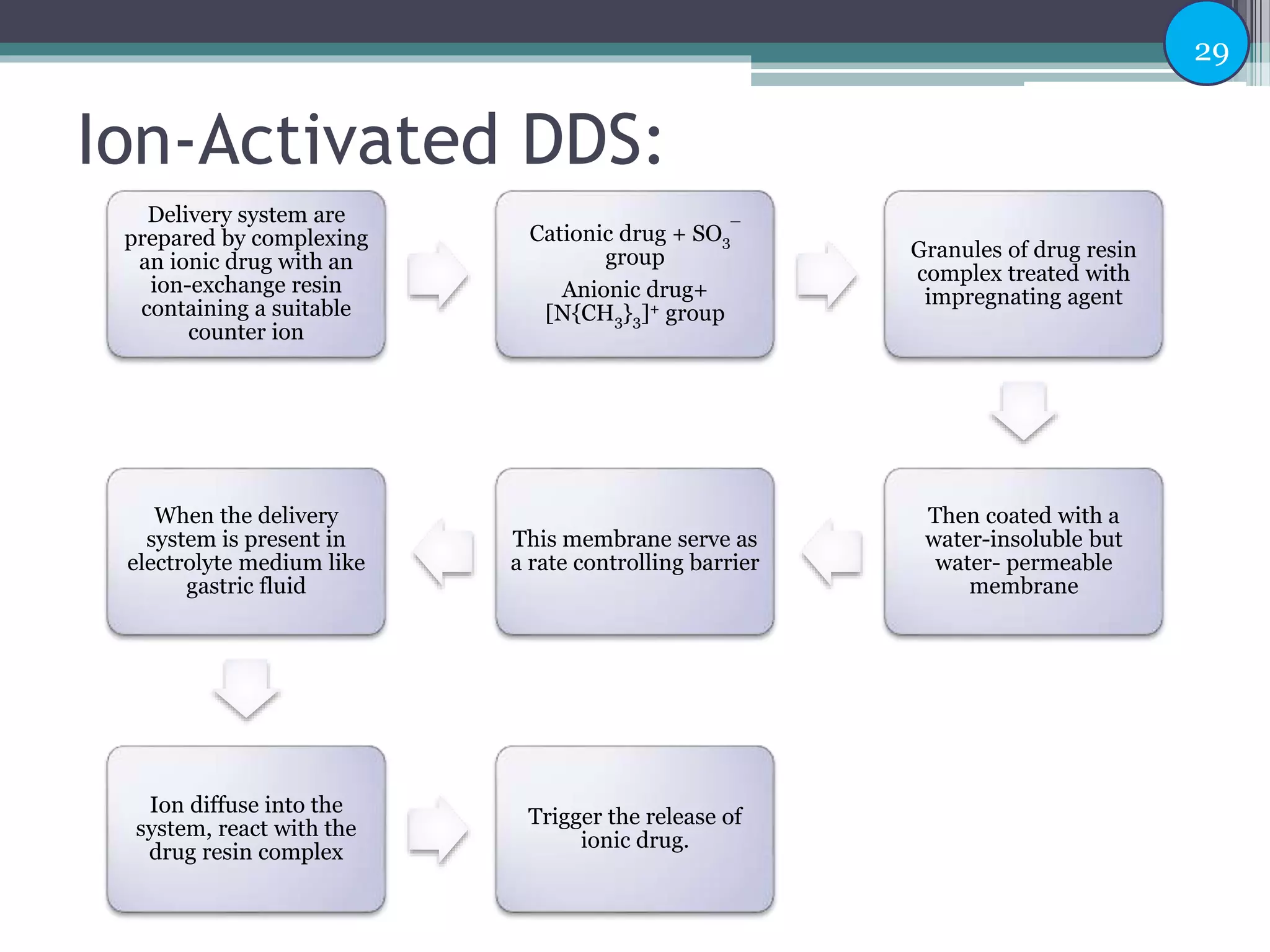 29

Ion-Activated DDS:

Delivery system are prepared by complexing an ionic drug with an ion-exchange resin containing a suitable counter ion

Cationic drug + $SO_3^-$ group

Anionic drug+ $[N\{CH_3\}_3]^+$ group

Granules of drug resin complex treated with impregnating agent

Then coated with a water-insoluble but water- permeable membrane

This membrane serve as a rate controlling barrier

When the delivery system is present in electrolyte medium like gastric fluid

Ion diffuse into the system, react with the drug resin complex

Trigger the release of ionic drug.